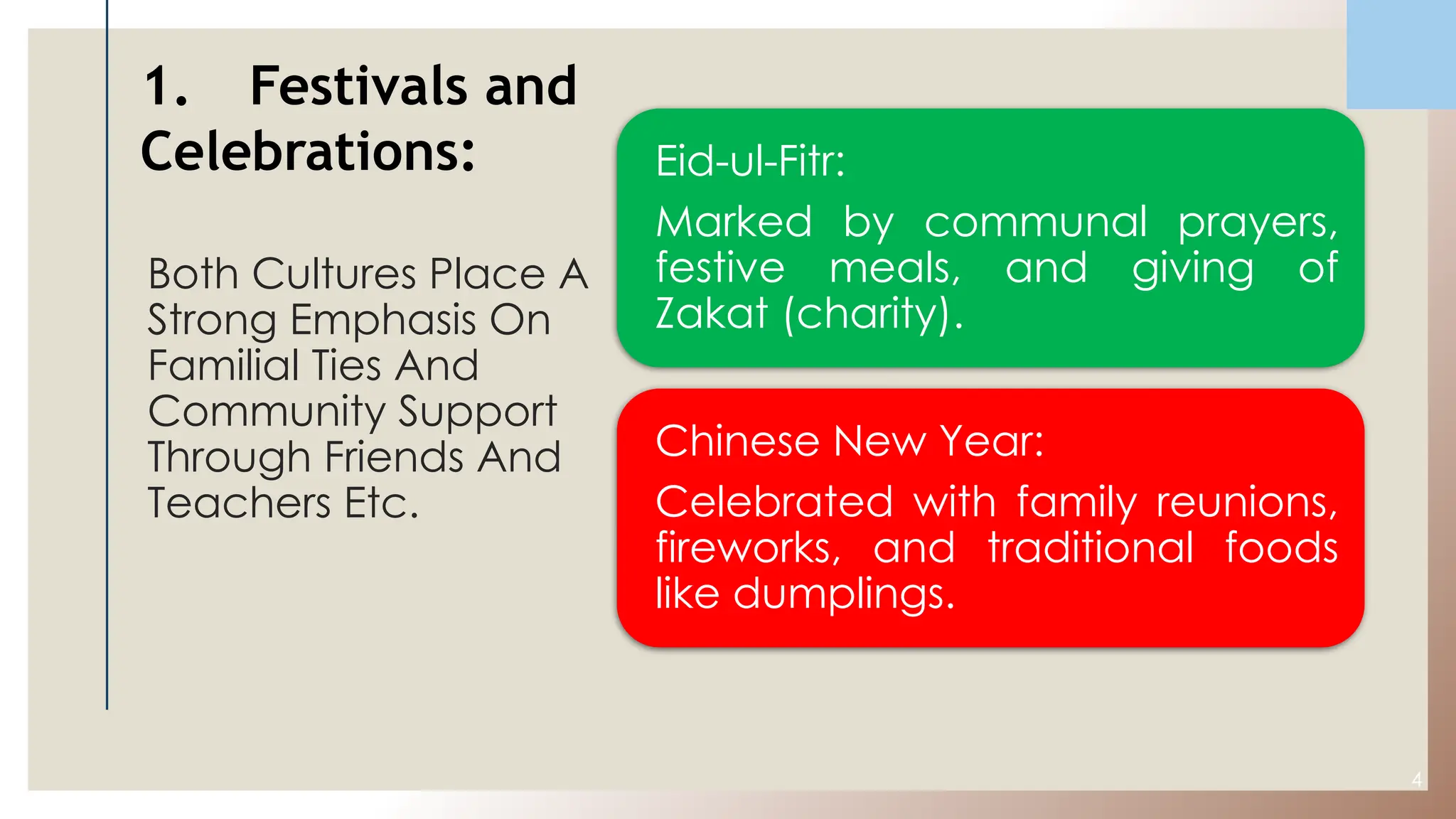 1. Festivals and Celebrations:

Both Cultures Place A Strong Emphasis On Familial Ties And Community Support Through Friends And Teachers Etc.

Eid-ul-Fitr:

Marked by communal prayers, festive meals, and giving of Zakat (charity).

Chinese New Year:

Celebrated with family reunions, fireworks, and traditional foods like dumplings.

4